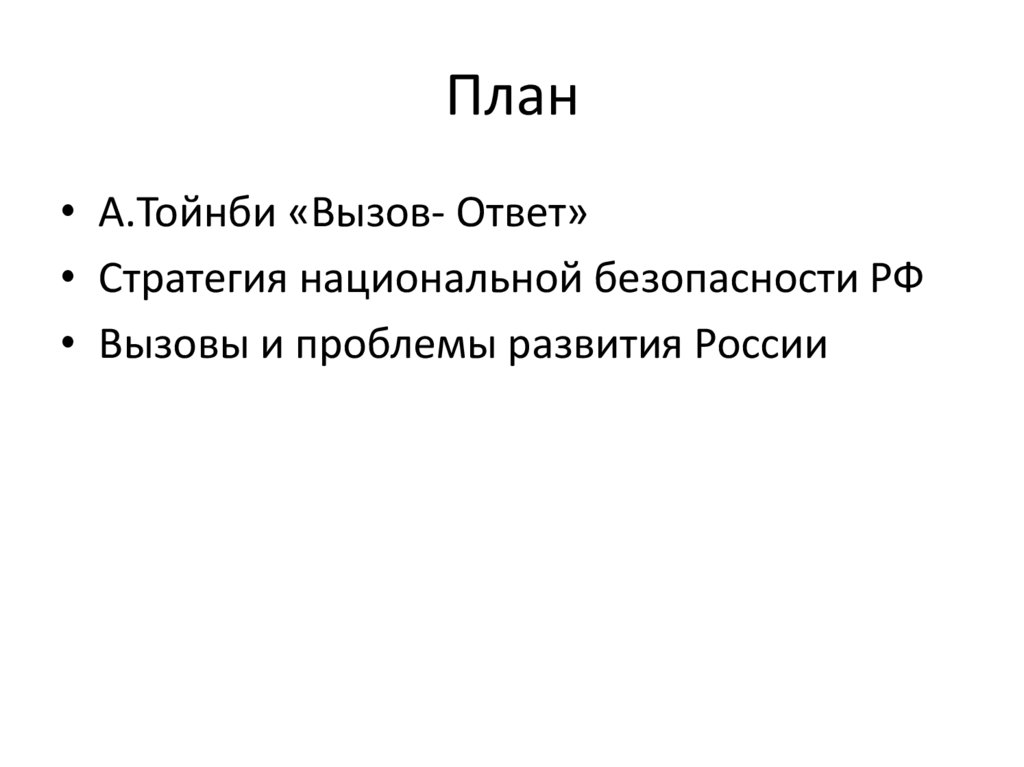 План

• А.Тойнби «Вызов- Ответ»
• Стратегия национальной безопасности РФ
• Вызовы и проблемы развития России